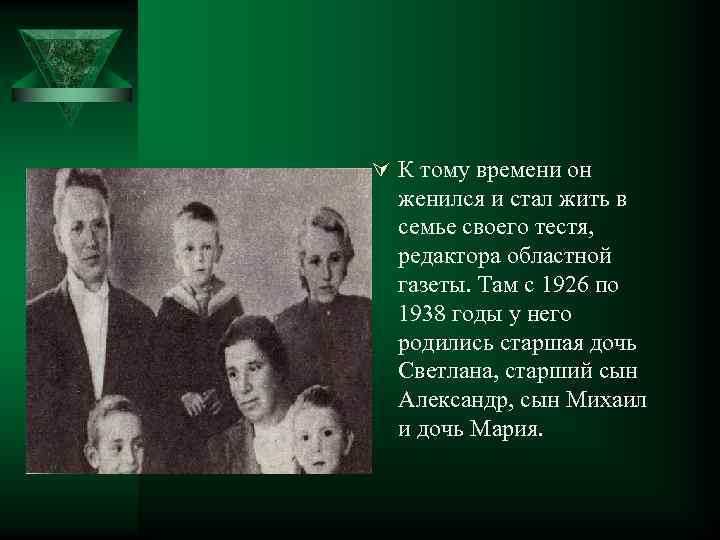 К тому времени он женился и стал жить в семье своего тестя, редактора областной газеты. Там с 1926 по 1938 годы у него родились старшая дочь Светлана, старший сын Александр, сын Михаил и дочь Мария.